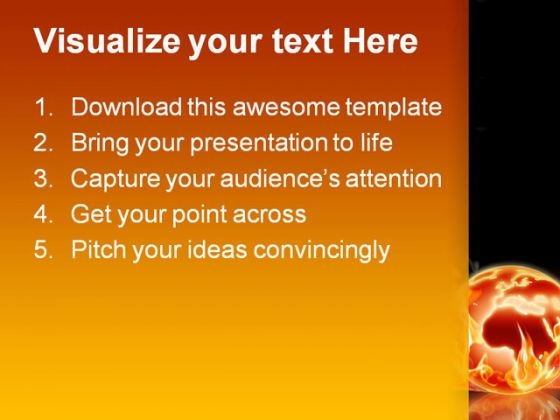 Visualize your text Here

1. Download this awesome template
2. Bring your presentation to life
3. Capture your audience's attention
4. Get your point across
5. Pitch your ideas convincingly